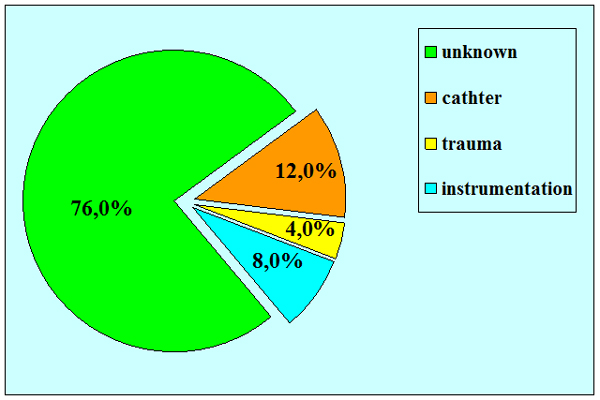 76,0%

12,0%

4,0%

8,0%

unknown
cathter
trauma
instrumentation